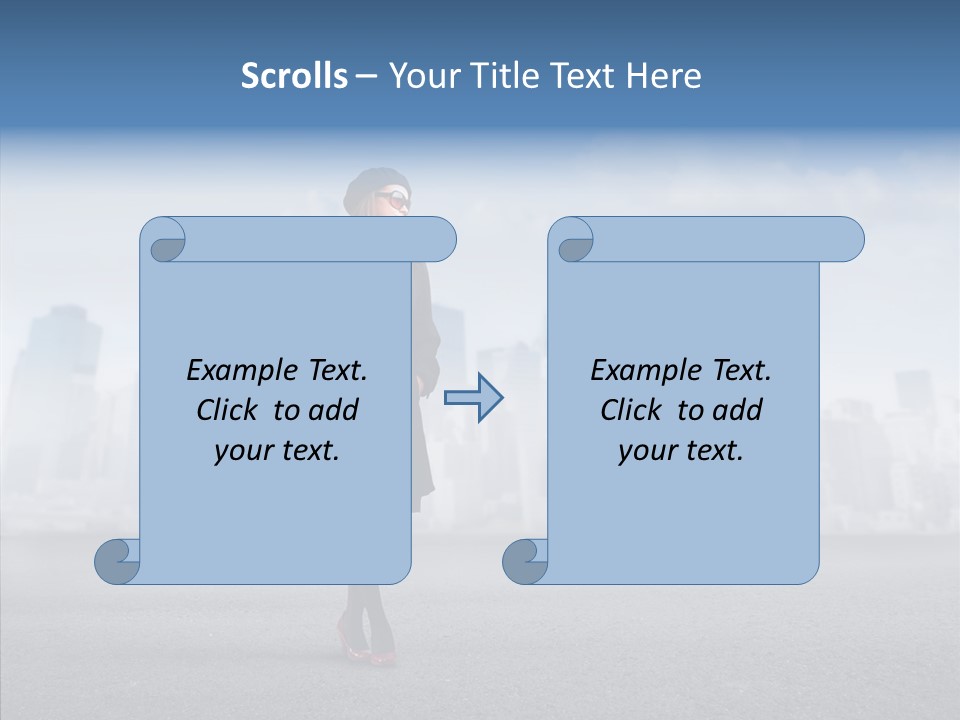 Scrolls – Your Title Text Here

Example Text. Click to add your text.

Example Text. Click to add your text.